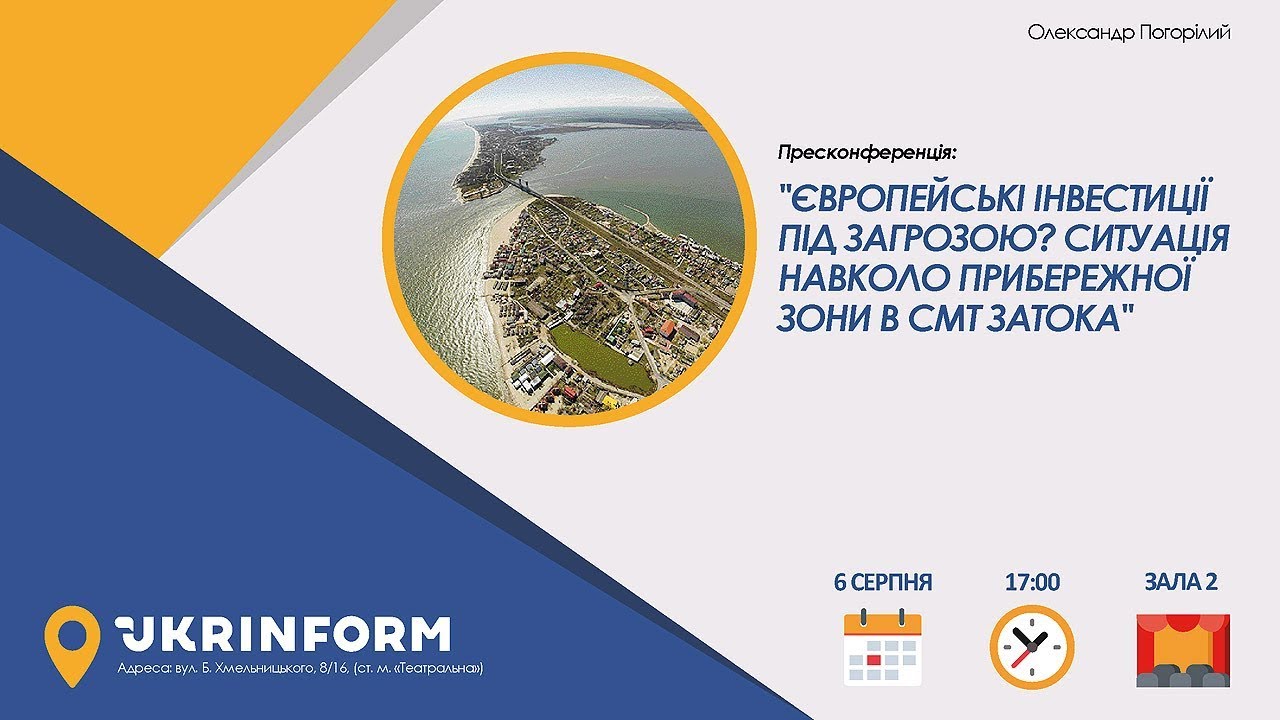 Олександр Погорілий

Пресконференція:

"ЄВРОПЕЙСЬКІ ІНВЕСТИЦІЇ ПІД ЗАГРОЗОЮ? СИТУАЦІЯ НАВКОЛО ПРИБЕРЕЖНОЇ ЗОНИ В СМТ ЗАТОКА"

6 СЕРПНЯ

17:00

ЗАЛА 2

UKRINFORM

Адреса: вул. Б. Хмельницького, 8/16, (ст. м. «Театральна»)